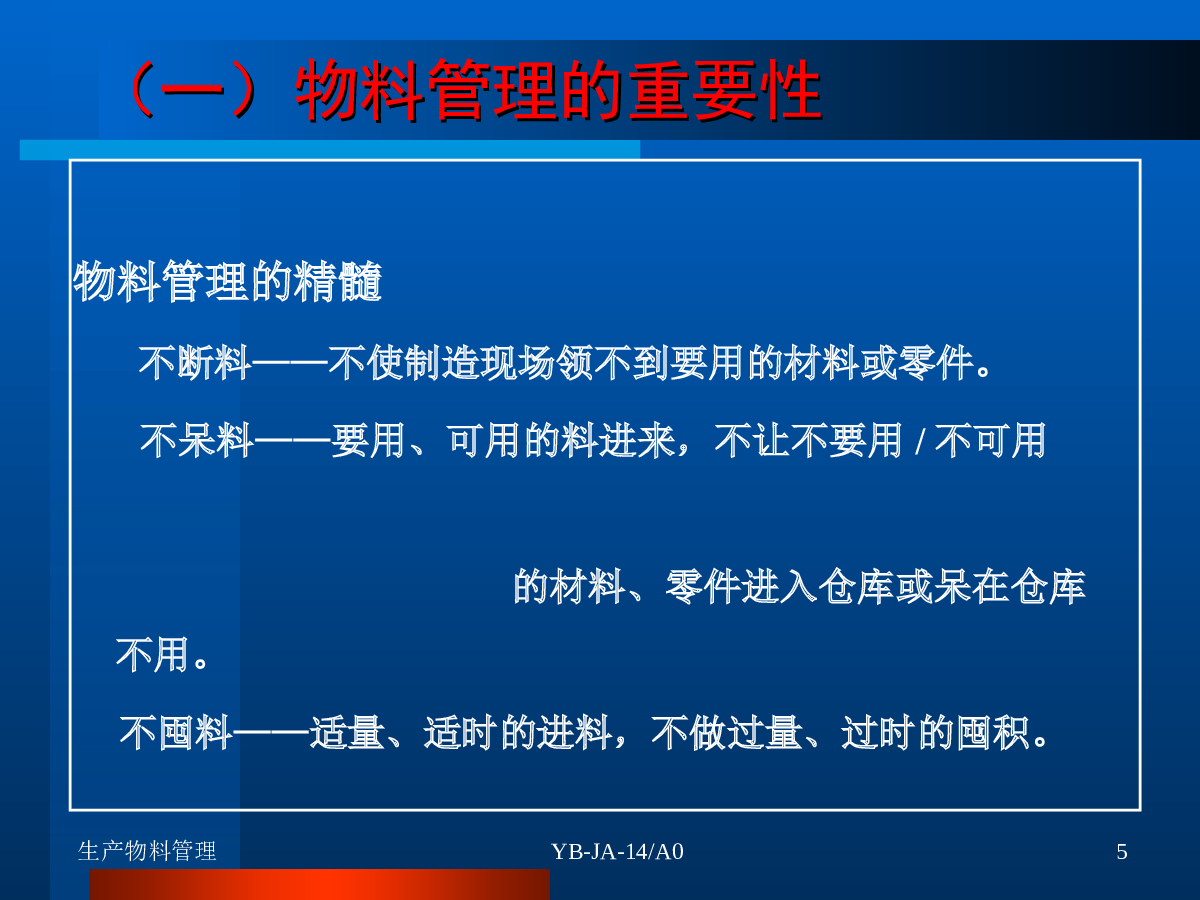 （一）物料管理的重要性

物料管理的精髓

不断料——不使制造现场领不到要用的材料或零件。

不呆料——要用、可用的料进来，不让不要用 / 不可用

的材料、零件进入仓库或呆在仓库不用。

不囤料——适量、适时的进料，不做过量、过时的囤积。

生产物料管理

YB-JA-14/A0

5